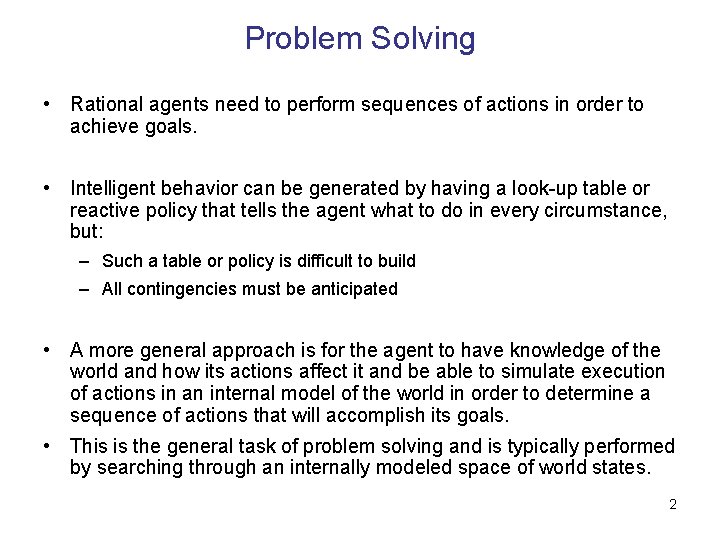 Problem Solving

• Rational agents need to perform sequences of actions in order to achieve goals.

• Intelligent behavior can be generated by having a look-up table or reactive policy that tells the agent what to do in every circumstance, but:
– Such a table or policy is difficult to build
– All contingencies must be anticipated

• A more general approach is for the agent to have knowledge of the world and how its actions affect it and be able to simulate execution of actions in an internal model of the world in order to determine a sequence of actions that will accomplish its goals.

• This is the general task of problem solving and is typically performed by searching through an internally modeled space of world states.

2